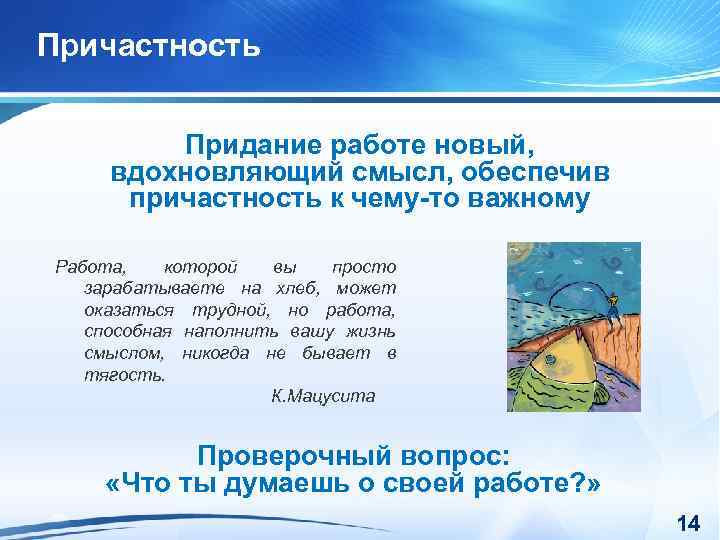 Причастность

Придание работе новый, вдохновляющий смысл, обеспечив причастность к чему-то важному

Работа, которой вы просто зарабатываете на хлеб, может оказаться трудной, но работа, способная наполнить вашу жизнь смыслом, никогда не бывает в тягость.

К.Мацусита

Проверочный вопрос:
«Что ты думаешь о своей работе?»

14